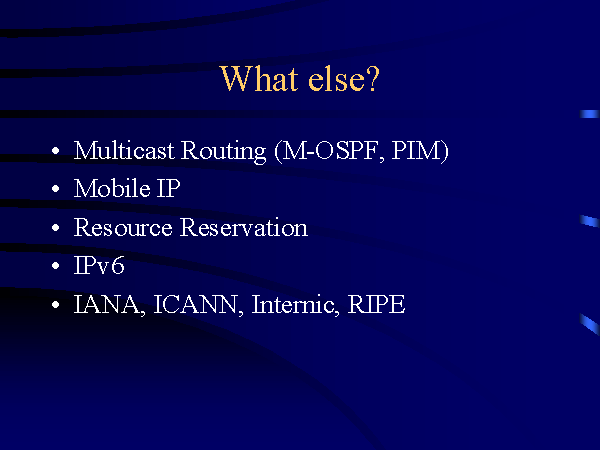 What else?

• Multicast Routing (M-OSPF, PIM)
• Mobile IP
• Resource Reservation
• IPv6
• IANA, ICANN, Internic, RIPE